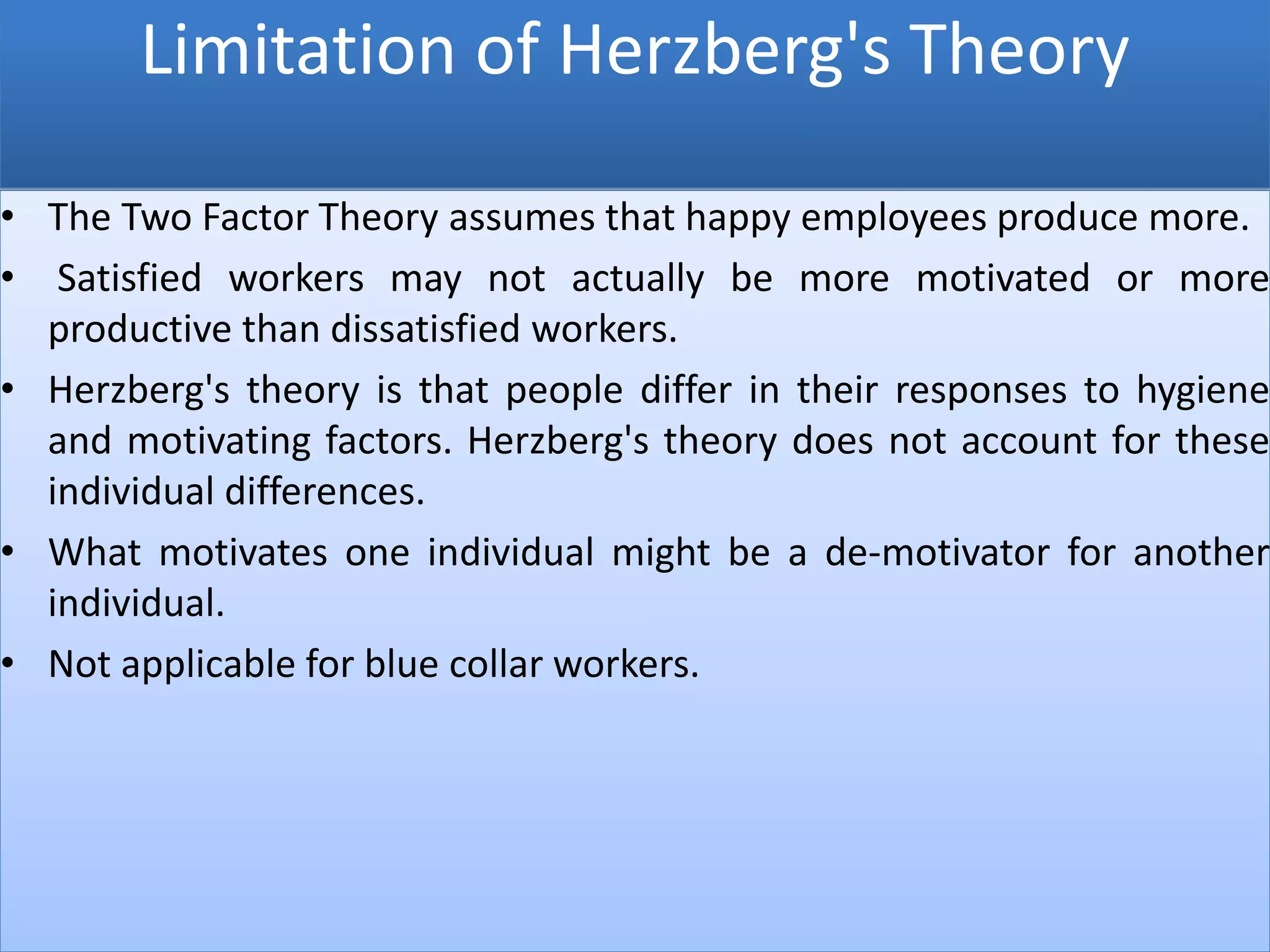 Limitation of Herzberg's Theory

• The Two Factor Theory assumes that happy employees produce more.

• Satisfied workers may not actually be more motivated or more productive than dissatisfied workers.

• Herzberg's theory is that people differ in their responses to hygiene and motivating factors. Herzberg's theory does not account for these individual differences.

• What motivates one individual might be a de-motivator for another individual.

• Not applicable for blue collar workers.